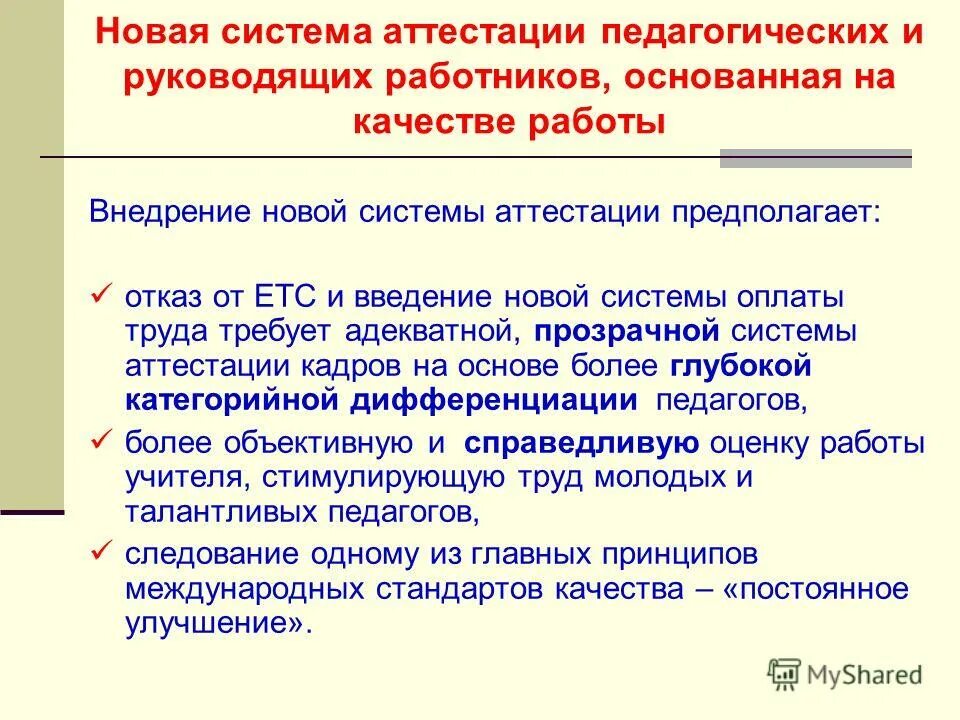 Новая система аттестации педагогических и руководящих работников, основанная на качестве работы

Внедрение новой системы аттестации предполагает:

✓ отказ от ЕТС и введение новой системы оплаты труда требует адекватной, прозрачной системы аттестации кадров на основе более глубокой категорийной дифференциации педагогов,

✓ более объективную и справедливую оценку работы учителя, стимулирующую труд молодых и талантливых педагогов,

✓ следование одному из главных принципов международных стандартов качества – «постоянное улучшение».

MyShared